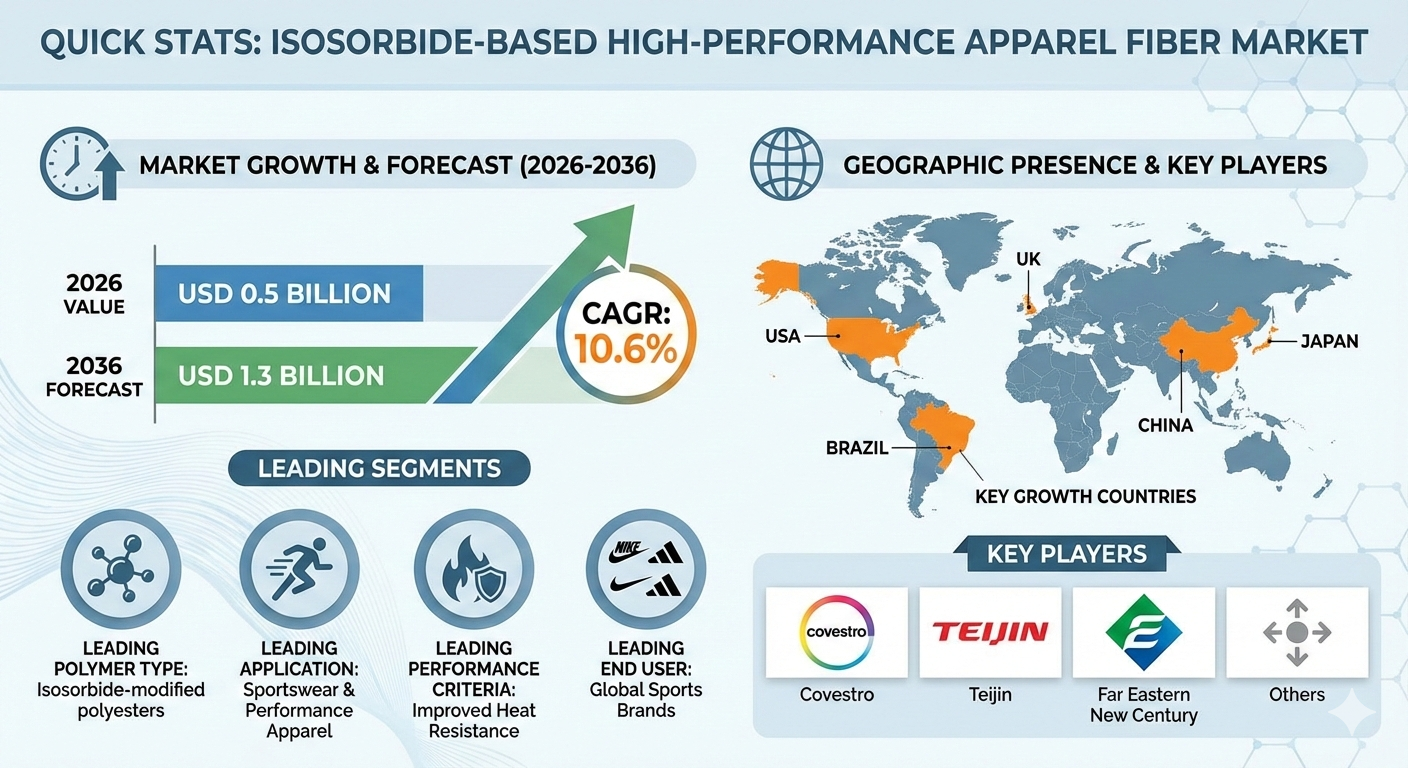 QUICK STATS: ISOSORBIDE-BASED HIGH-PERFORMANCE APPAREL FIBER MARKET

MARKET GROWTH & FORECAST (2026-2036)

2026 VALUE
USD 0.5 BILLION

2036 FORECAST
USD 1.3 BILLION

CAGR: 10.6%

LEADING SEGMENTS

LEADING POLYMER TYPE: Isosorbide-modified polyesters

LEADING APPLICATION: Sportswear & Performance Apparel

LEADING PERFORMANCE CRITERIA: Improved Heat Resistance

NIKE

LEADING END USER: Global Sports Brands

GEOGRAPHIC PRESENCE & KEY PLAYERS

UK
USA
JAPAN
CHINA
BRAZIL
KEY GROWTH COUNTRIES

KEY PLAYERS

covestro
Covestro

TEIJIN
Teijin

Far Eastern New Century

Others